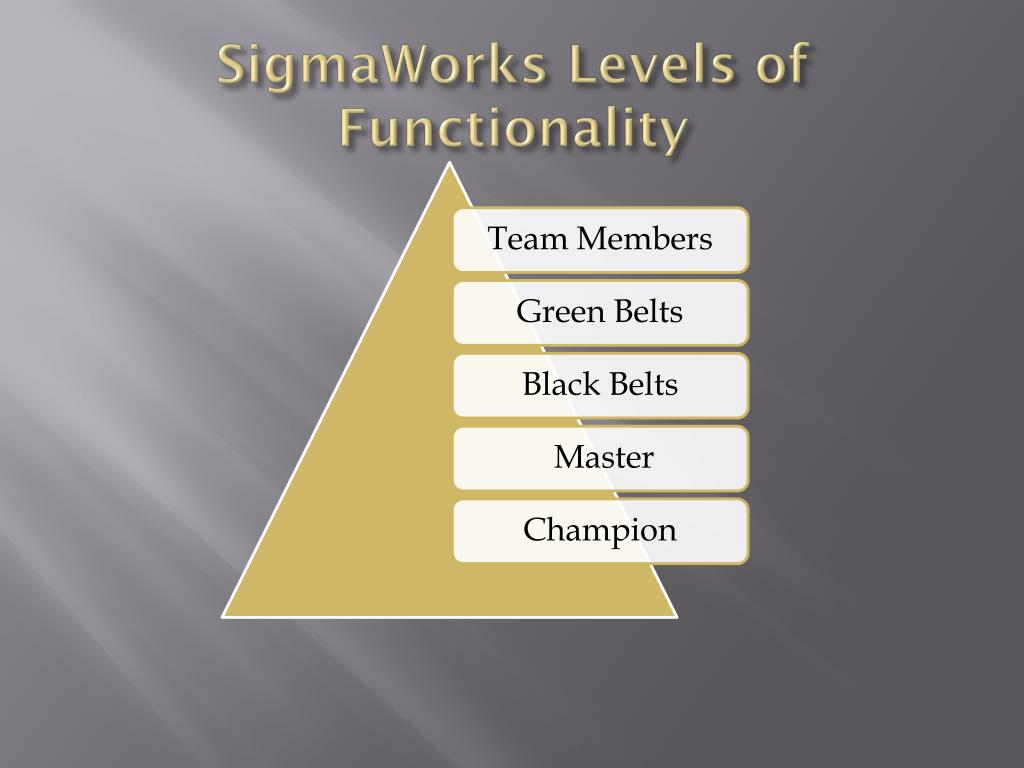 SigmaWorks Levels of Functionality

Team Members

Green Belts

Black Belts

Master

Champion